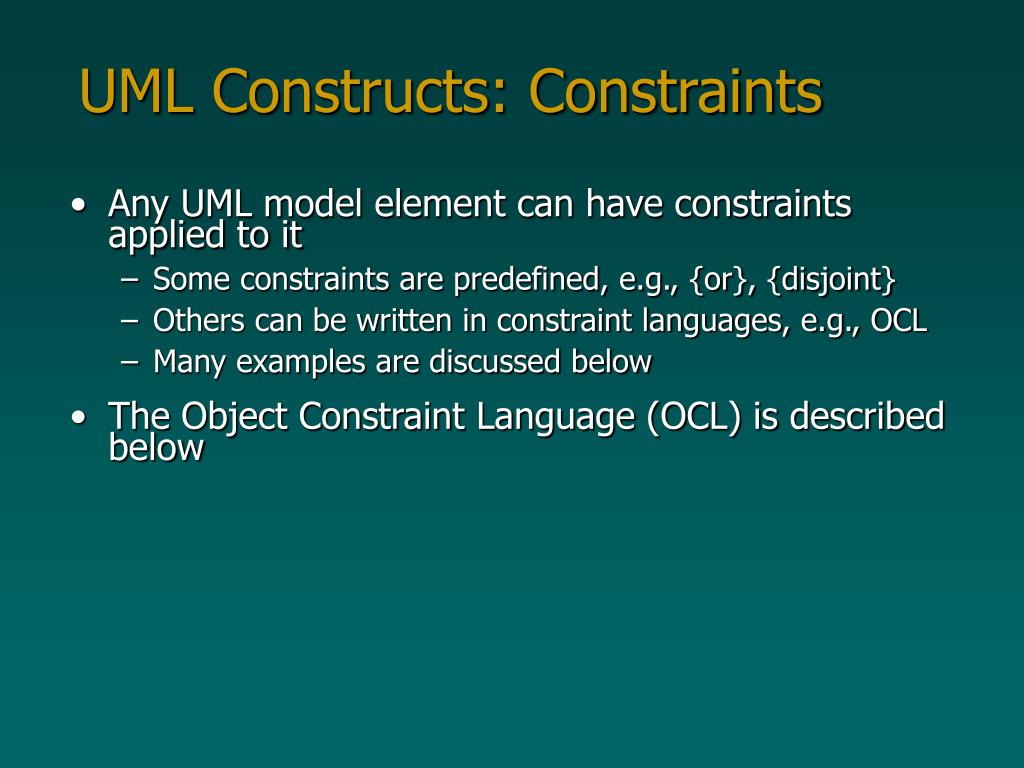 UML Constructs: Constraints

• Any UML model element can have constraints applied to it
– Some constraints are predefined, e.g., {or}, {disjoint}
– Others can be written in constraint languages, e.g., OCL
– Many examples are discussed below

• The Object Constraint Language (OCL) is described below